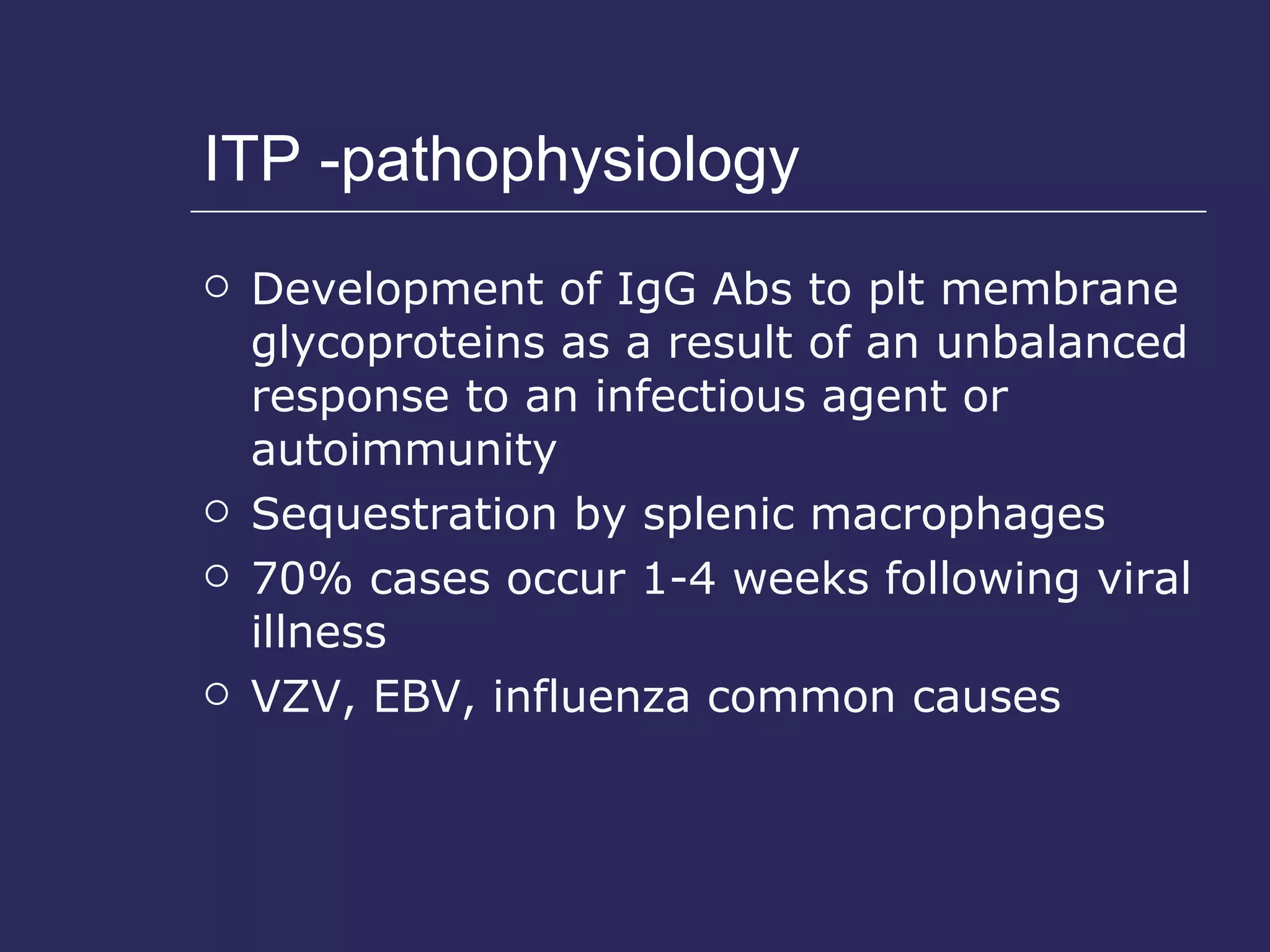 ITP -pathophysiology

○ Development of IgG Abs to plt membrane glycoproteins as a result of an unbalanced response to an infectious agent or autoimmunity
○ Sequestration by splenic macrophages
○ 70% cases occur 1-4 weeks following viral illness
○ VZV, EBV, influenza common causes